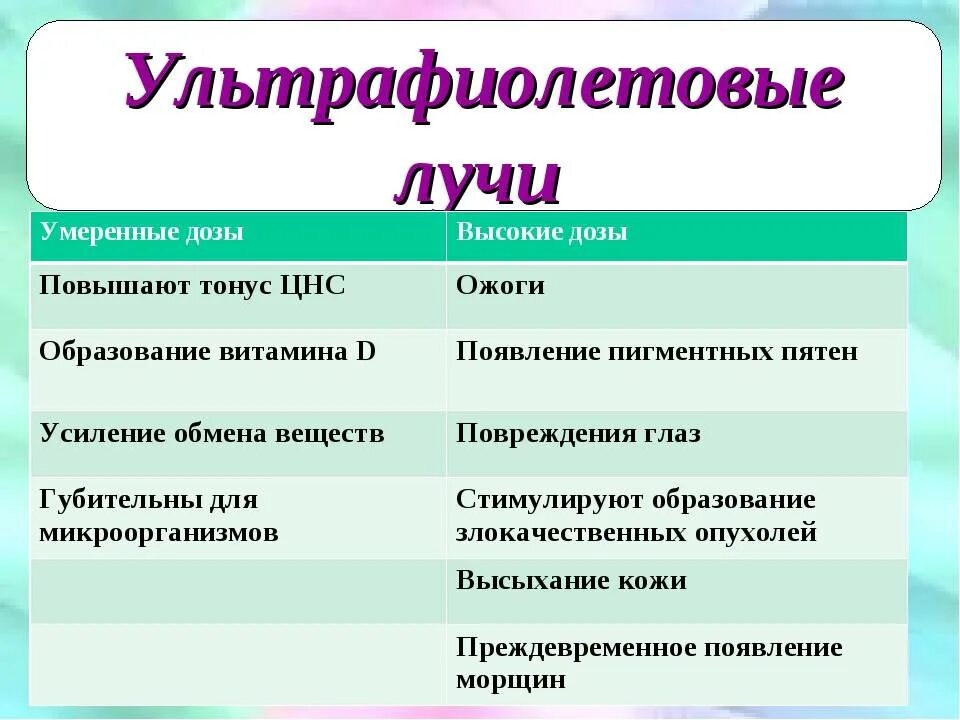 Ультрафиолетовые лучи

| Умеренные дозы | Высокие дозы |
|---|---|
| Повышают тонус ЦНС | Ожоги |
| Образование витамина D | Появление пигментных пятен |
| Усиление обмена веществ | Повреждения глаз |
| Губительны для микроорганизмов | Стимулируют образование злокачественных опухолей |
| | Высыхание кожи |
| | Преждевременное появление морщин |